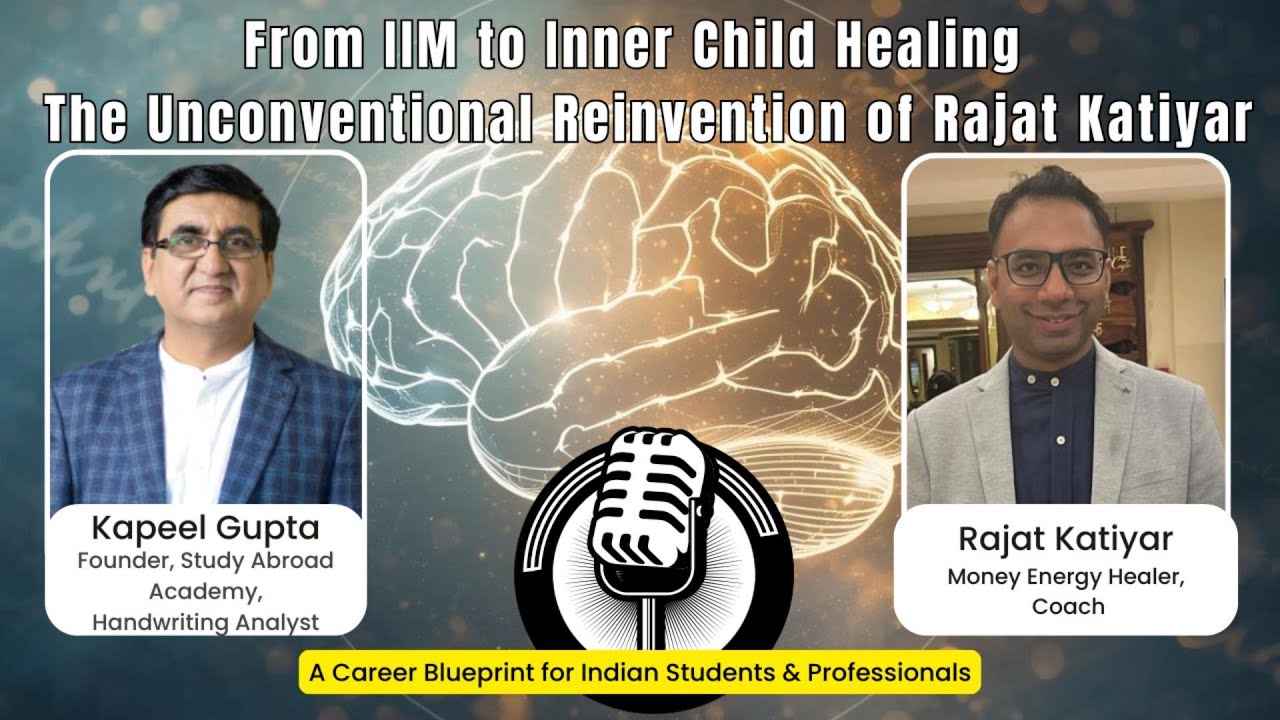 From IIM to Inner Child Healing
The Unconventional Reinvention of Rajat Katiyar

Kapeel Gupta
Founder, Study Abroad Academy, Handwriting Analyst

Rajat Katiyar
Money Energy Healer, Coach

A Career Blueprint for Indian Students & Professionals